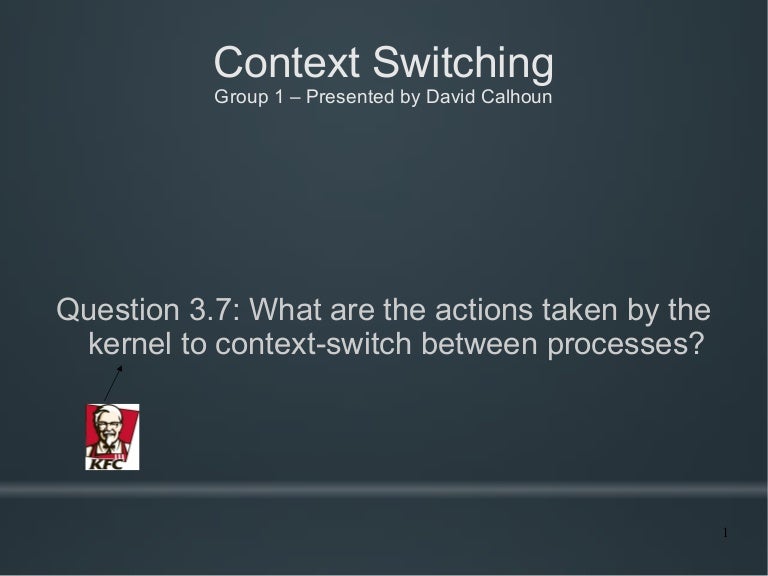 Context Switching
Group 1 – Presented by David Calhoun

Question 3.7: What are the actions taken by the kernel to context-switch between processes?

KFC

1